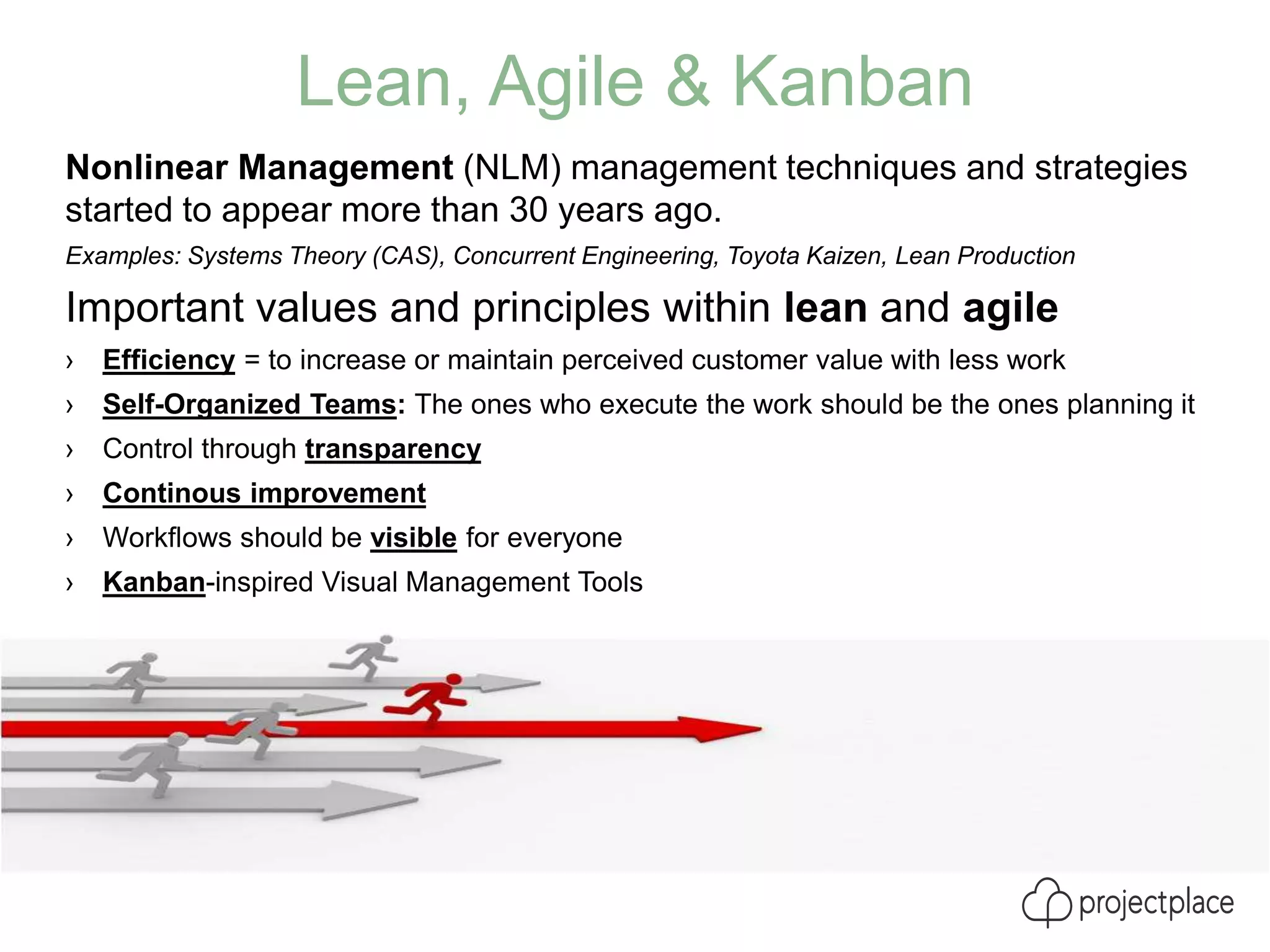 Lean, Agile & Kanban

Nonlinear Management (NLM) management techniques and strategies started to appear more than 30 years ago.

Examples: Systems Theory (CAS), Concurrent Engineering, Toyota Kaizen, Lean Production

Important values and principles within lean and agile

› Efficiency = to increase or maintain perceived customer value with less work
› Self-Organized Teams: The ones who execute the work should be the ones planning it
› Control through transparency
› Continous improvement
› Workflows should be visible for everyone
› Kanban-inspired Visual Management Tools

projectplace